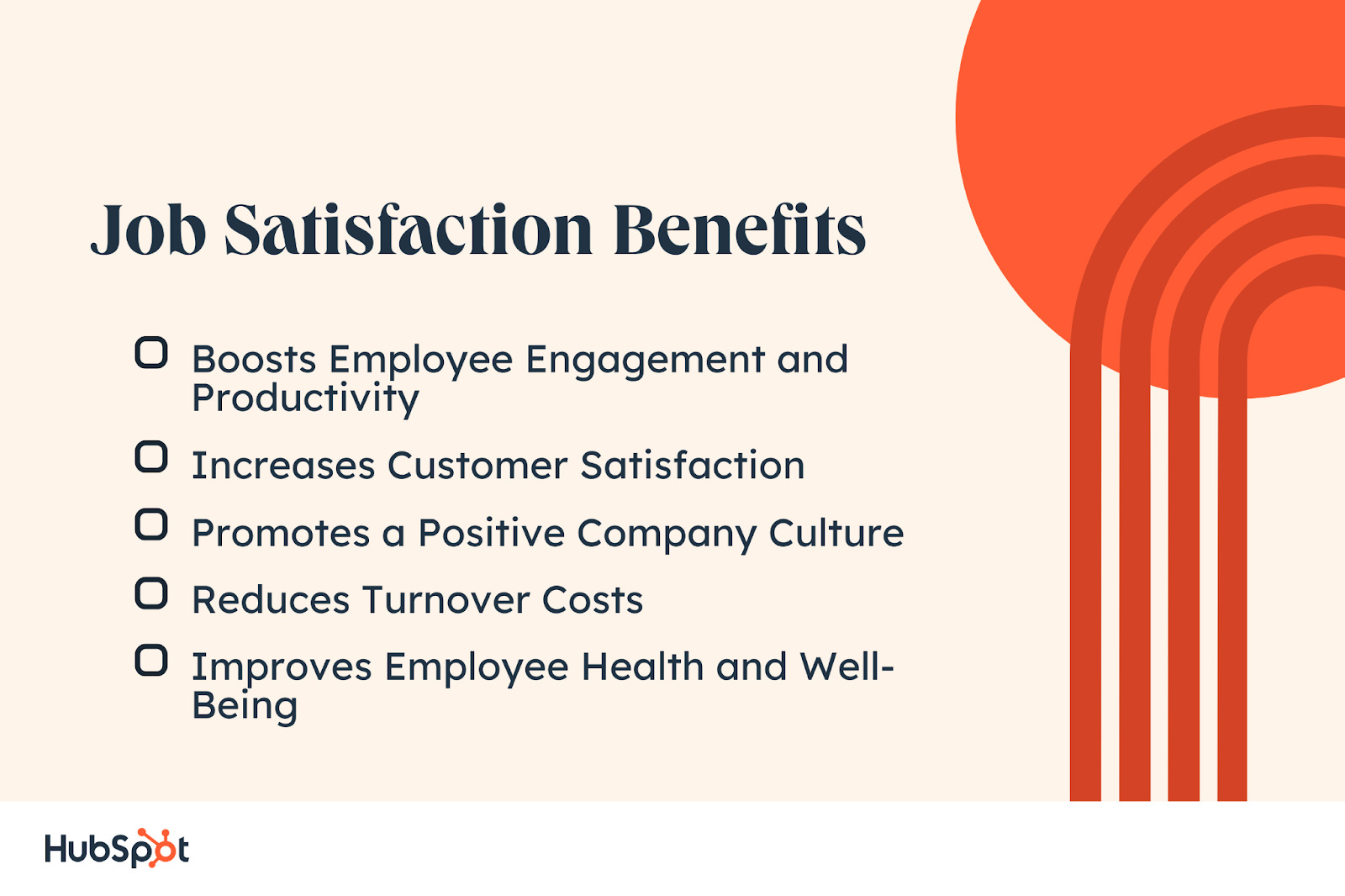 Job Satisfaction Benefits

Boosts Employee Engagement and Productivity

Increases Customer Satisfaction

Promotes a Positive Company Culture

Reduces Turnover Costs

Improves Employee Health and Well-Being

HubSpot